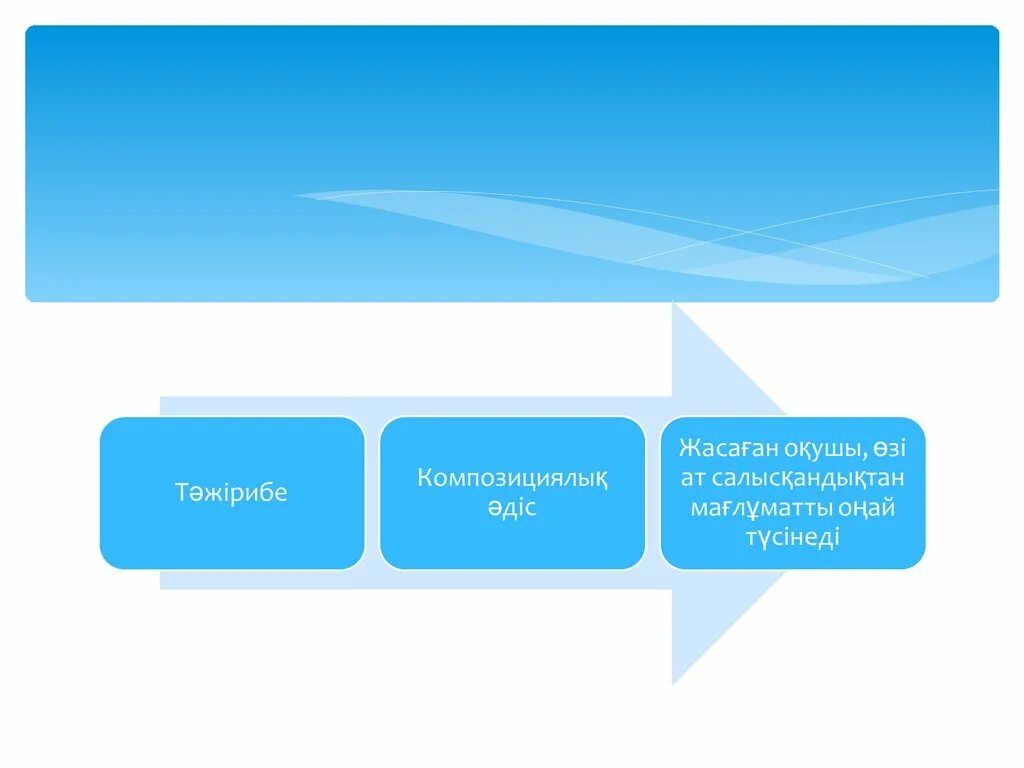 Тәжірибе

Композициялық әдіс

Жасаған оқушы, өзі ат салысқандықтан мағлұматты оңай түсінеді